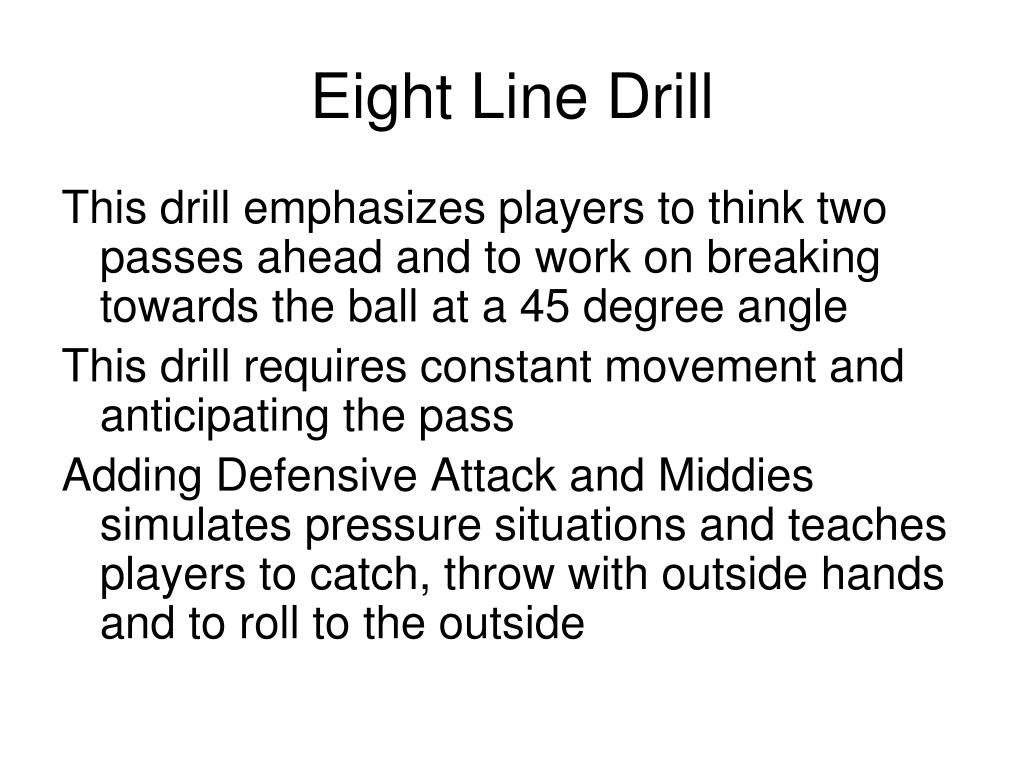 Eight Line Drill

This drill emphasizes players to think two passes ahead and to work on breaking towards the ball at a 45 degree angle

This drill requires constant movement and anticipating the pass

Adding Defensive Attack and Middies simulates pressure situations and teaches players to catch, throw with outside hands and to roll to the outside